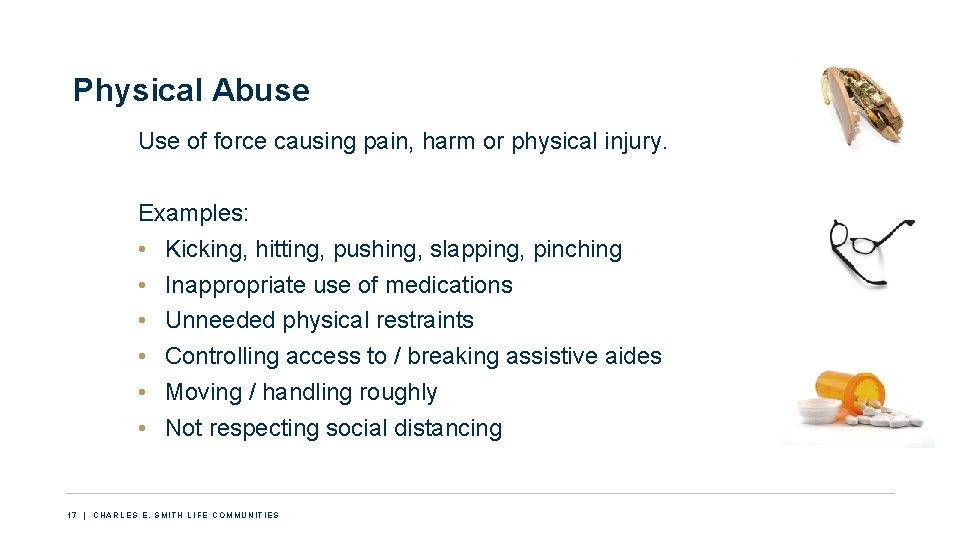 Physical Abuse

Use of force causing pain, harm or physical injury.

Examples:
• Kicking, hitting, pushing, slapping, pinching
• Inappropriate use of medications
• Unneeded physical restraints
• Controlling access to / breaking assistive aides
• Moving / handling roughly
• Not respecting social distancing

17 | CHARLES E. SMITH LIFE COMMUNITIES